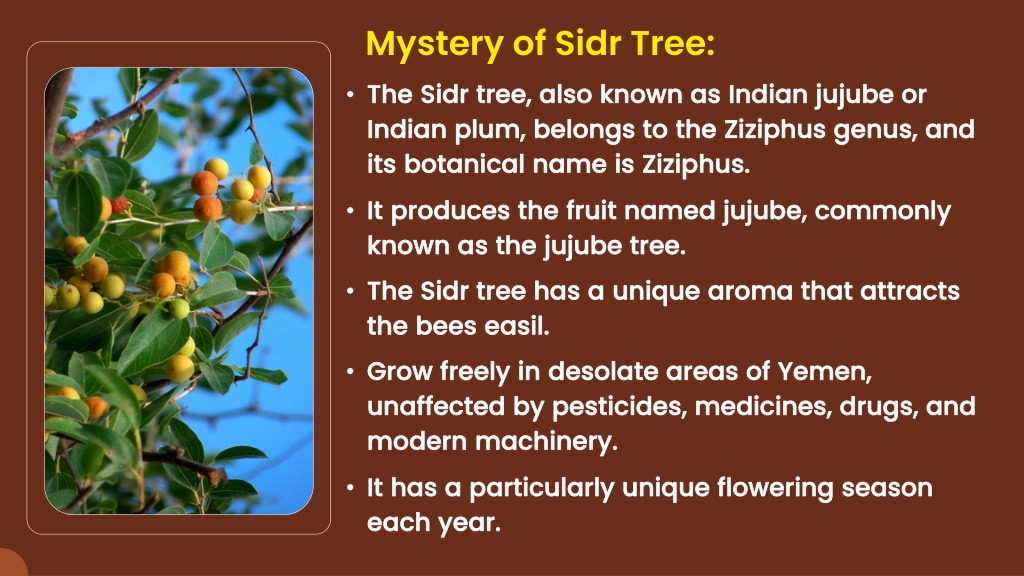 Mystery of Sidr Tree:

• The Sidr tree, also known as Indian jujube or Indian plum, belongs to the Ziziphus genus, and its botanical name is Ziziphus.

• It produces the fruit named jujube, commonly known as the jujube tree.

• The Sidr tree has a unique aroma that attracts the bees easil.

• Grow freely in desolate areas of Yemen, unaffected by pesticides, medicines, drugs, and modern machinery.

• It has a particularly unique flowering season each year.